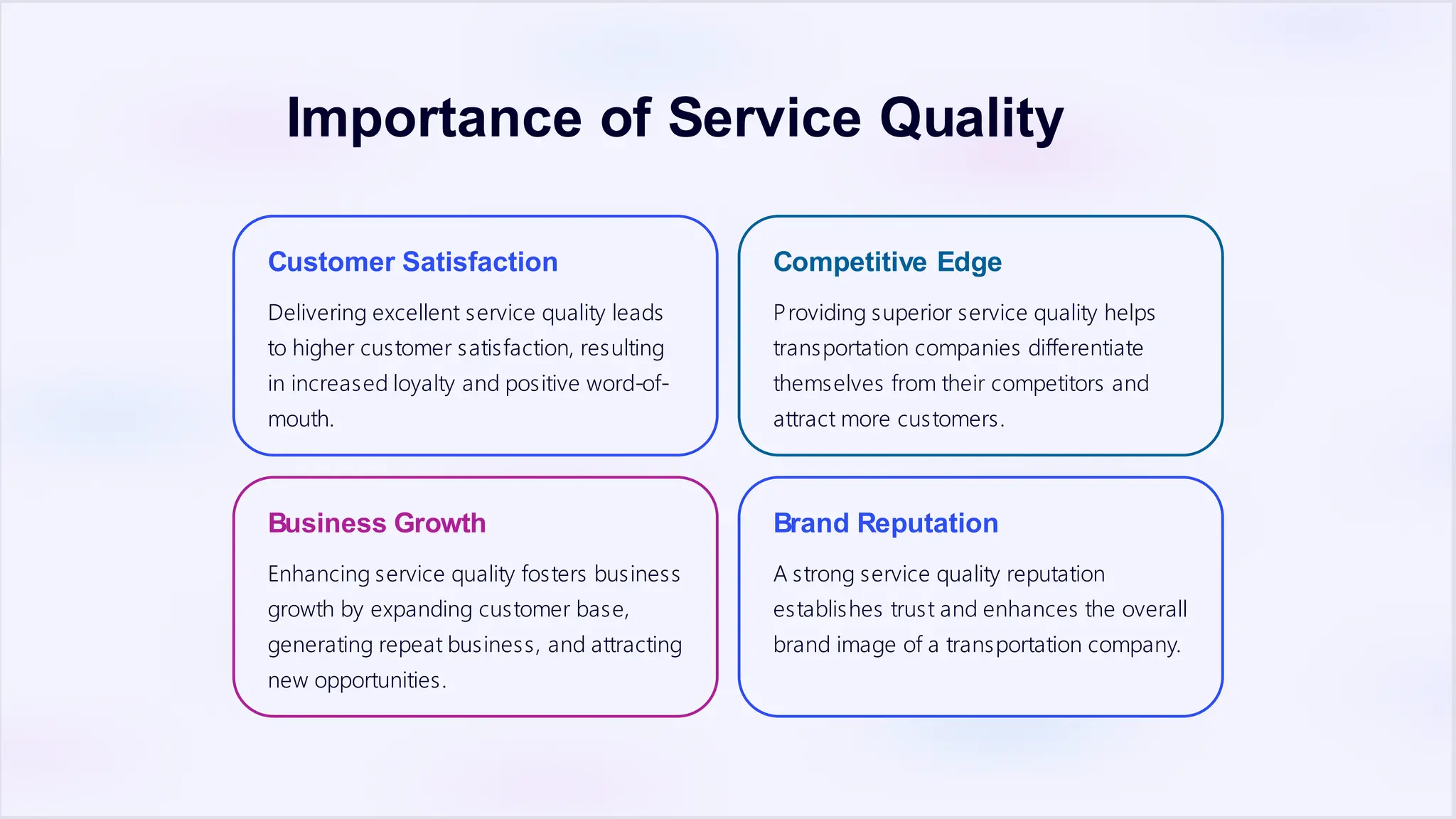 Importance of Service Quality

Customer Satisfaction

Delivering excellent service quality leads to higher customer satisfaction, resulting in increased loyalty and positive word-of-mouth.

Competitive Edge

Providing superior service quality helps transportation companies differentiate themselves from their competitors and attract more customers.

Business Growth

Enhancing service quality fosters business growth by expanding customer base, generating repeat business, and attracting new opportunities.

Brand Reputation

A strong service quality reputation establishes trust and enhances the overall brand image of a transportation company.